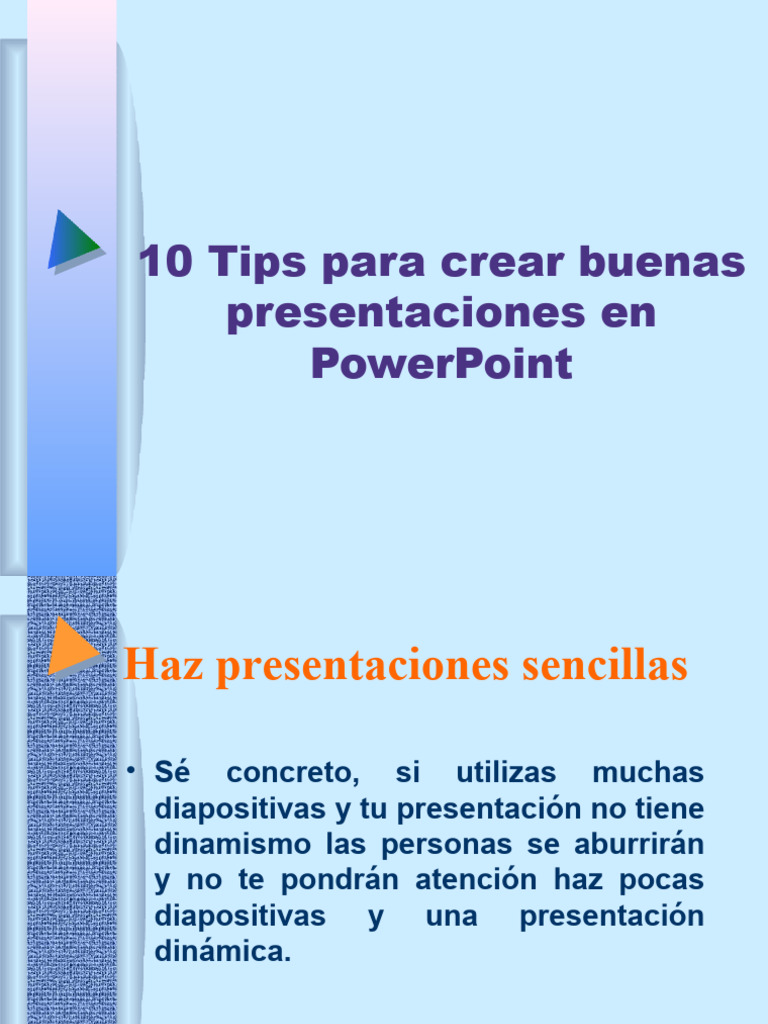 10 Tips para crear buenas presentaciones en PowerPoint

Haz presentaciones sencillas

• Sé concreto, si utilizas muchas diapositivas y tu presentación no tiene dinamismo las personas se aburrirán y no te pondrán atención haz pocas diapositivas y una presentación dinámica.